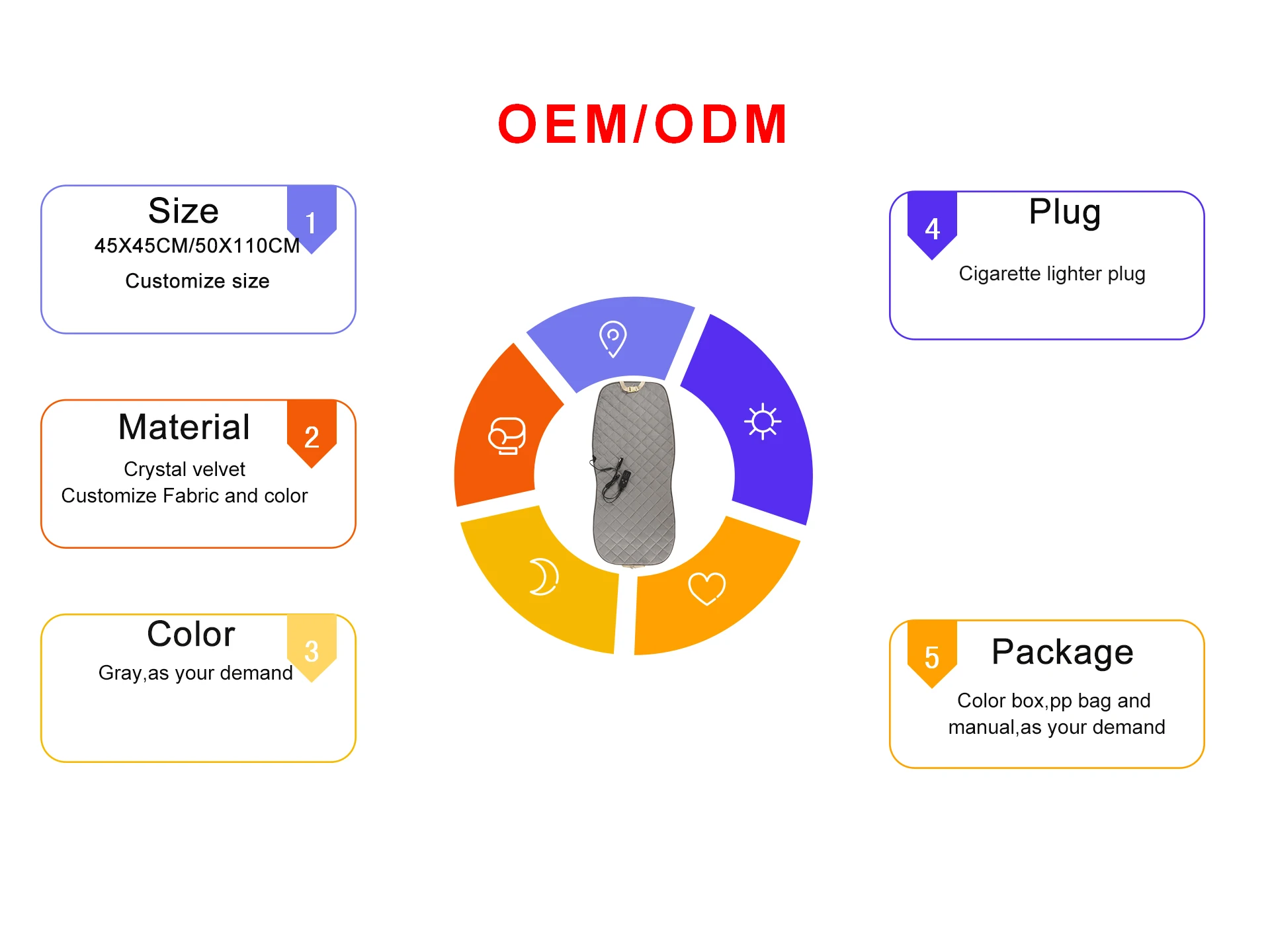 OEM/ODM

Size
1
45X45CM/50X110CM
Customize size

Material
2
Crystal velvet
Customize Fabric and color

Color
3
Gray,as your demand

4
Plug
Cigarette lighter plug

5
Package
Color box,pp bag and manual,as your demand